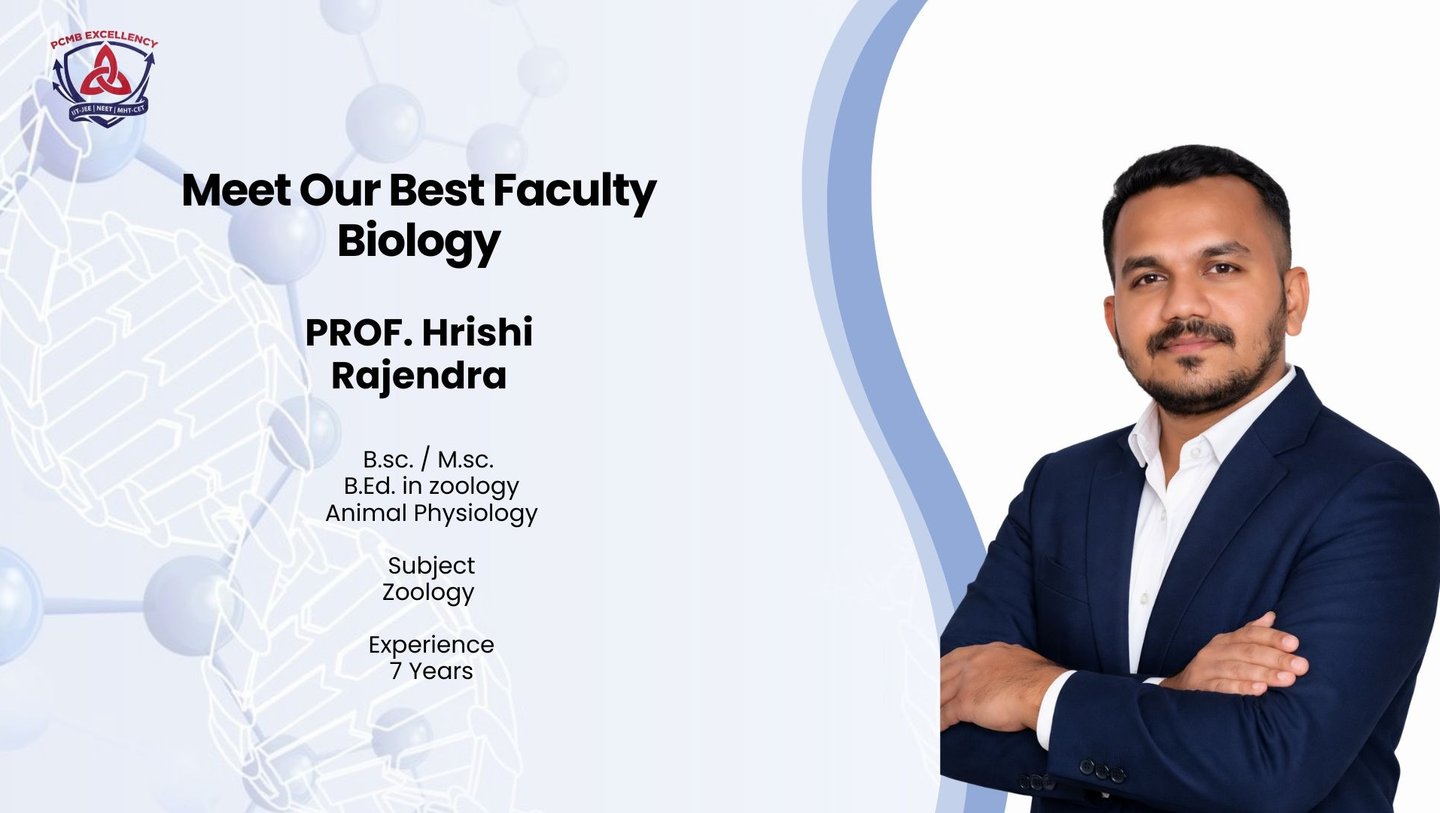 PCMB EXCELLENCY
IIT-JEE | NEET | MHT-CET

Meet Our Best Faculty
Biology

PROF. Hrishi Rajendra

B.sc. / M.sc.
B.Ed. in zoology
Animal Physiology

Subject
Zoology

Experience
7 Years